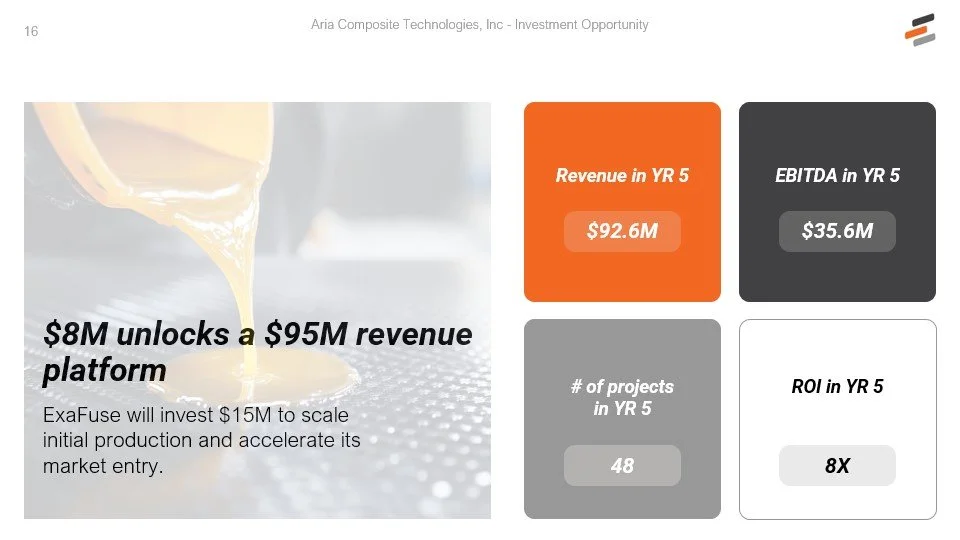 16

Aria Composite Technologies, Inc - Investment Opportunity

$8M unlocks a $95M revenue platform

ExaFuse will invest $15M to scale initial production and accelerate its market entry.

Revenue in YR 5

$92.6M

EBITDA in YR 5

$35.6M

# of projects in YR 5

48

ROI in YR 5

8X